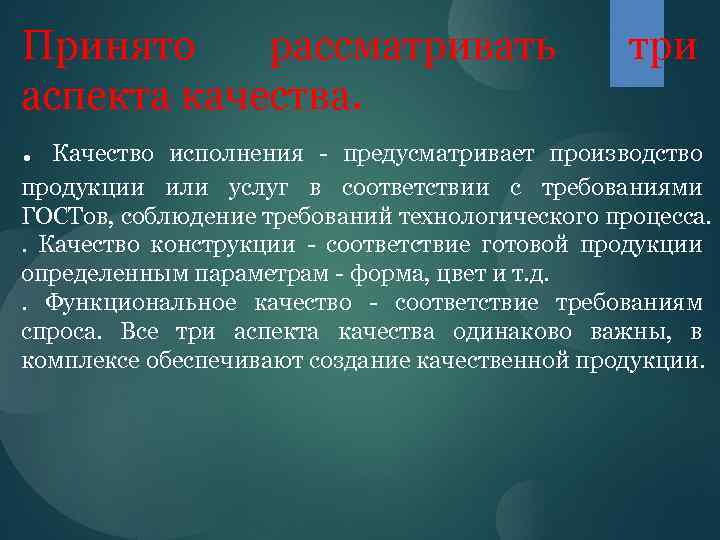 Принято рассматривать три аспекта качества.

. Качество исполнения - предусматривает производство продукции или услуг в соответствии с требованиями ГОСТов, соблюдение требований технологического процесса.
. Качество конструкции - соответствие готовой продукции определенным параметрам - форма, цвет и т.д.
. Функциональное качество - соответствие требованиям спроса. Все три аспекта качества одинаково важны, в комплексе обеспечивают создание качественной продукции.